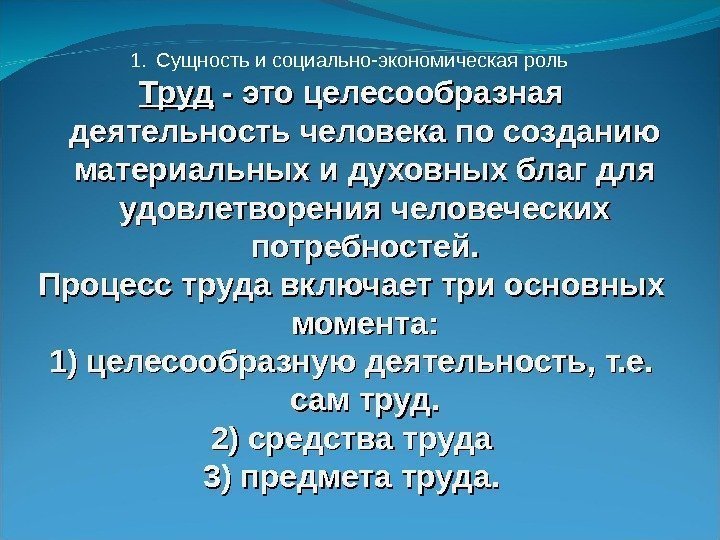 1. Сущность и социально-экономическая роль

Труд - это целесообразная деятельность человека по созданию материальных и духовных благ для удовлетворения человеческих потребностей.

Процесс труда включает три основных момента:

1) целесообразную деятельность, т.е. сам труд.

2) средства труда

3) предмета труда.